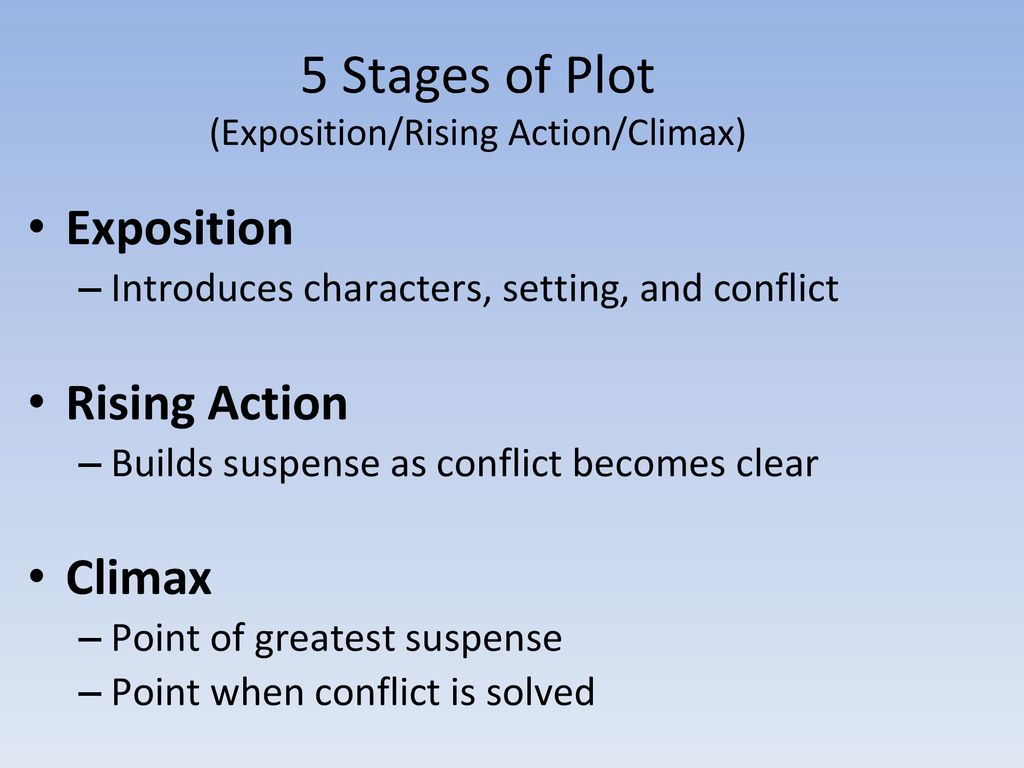 5 Stages of Plot
(Exposition/Rising Action/Climax)

• Exposition
– Introduces characters, setting, and conflict

• Rising Action
– Builds suspense as conflict becomes clear

• Climax
– Point of greatest suspense
– Point when conflict is solved